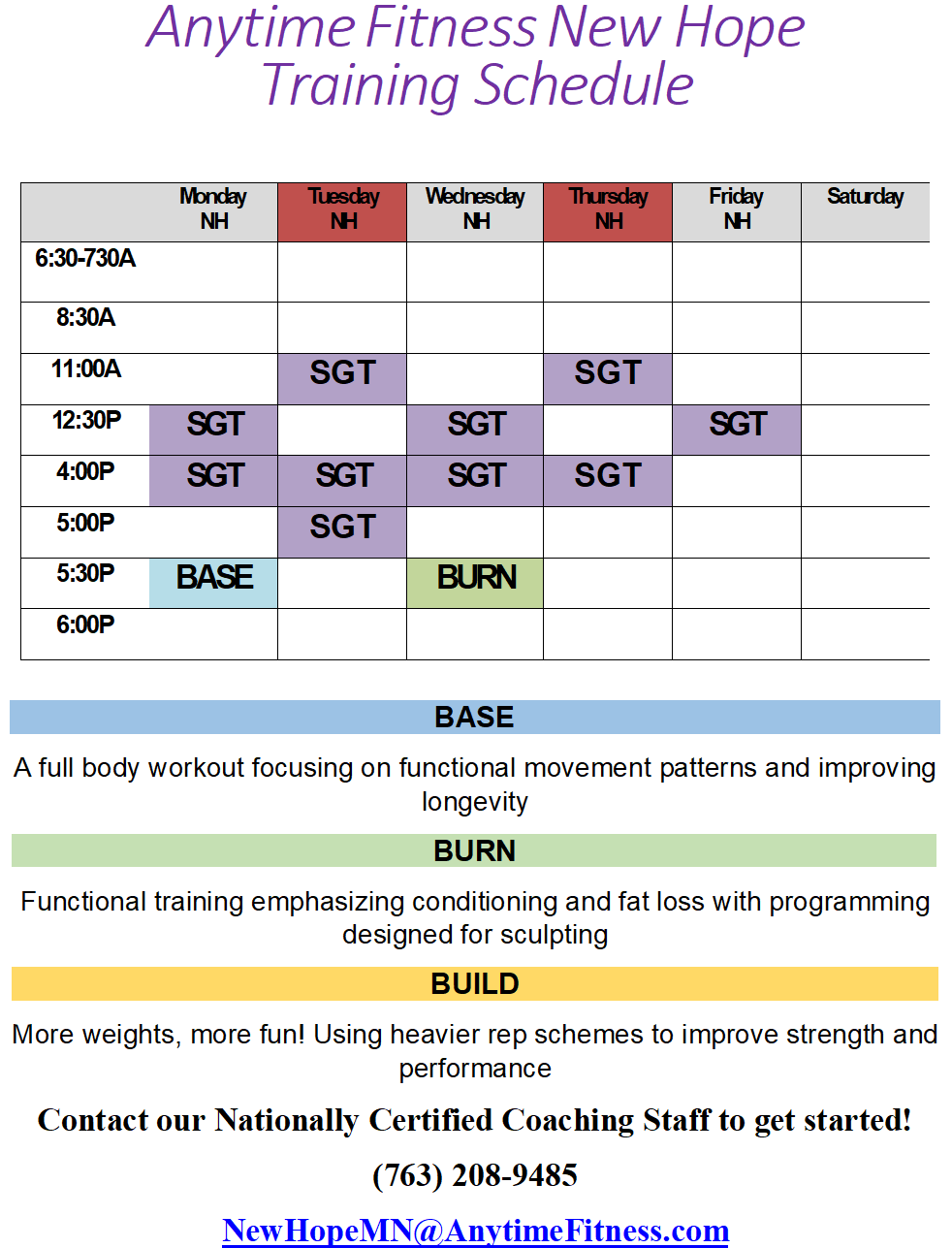 Anytime Fitness New Hope
Training Schedule

| | Monday NH | Tuesday NH | Wednesday NH | Thursday NH | Friday NH | Saturday |
|---|---|---|---|---|---|---|
| 6:30-730A | | | | | | |
| 8:30A | | | | | | |
| 11:00A | | SGT | | SGT | | |
| 12:30P | SGT | | SGT | | SGT | |
| 4:00P | SGT | SGT | SGT | SGT | | |
| 5:00P | | SGT | | | | |
| 5:30P | BASE | | BURN | | | |
| 6:00P | | | | | | |

BASE

A full body workout focusing on functional movement patterns and improving longevity

BURN

Functional training emphasizing conditioning and fat loss with programming designed for sculpting

BUILD

More weights, more fun! Using heavier rep schemes to improve strength and performance

Contact our Nationally Certified Coaching Staff to get started!

(763) 208-9485

NewHopeMN@AnytimeFitness.com